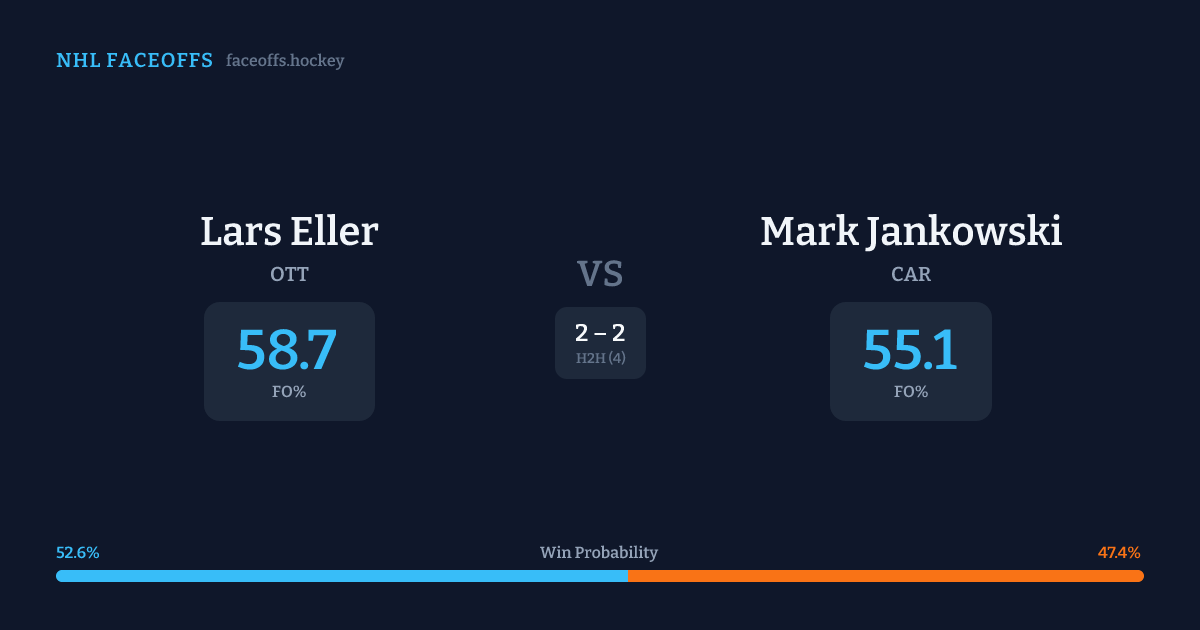 NHL FACEOFFS faceoffs.hockey

Lars Eller
OTT
58.7
FO%

VS
2 – 2
H2H (4)

Mark Jankowski
CAR
55.1
FO%

52.6% Win Probability 47.4%